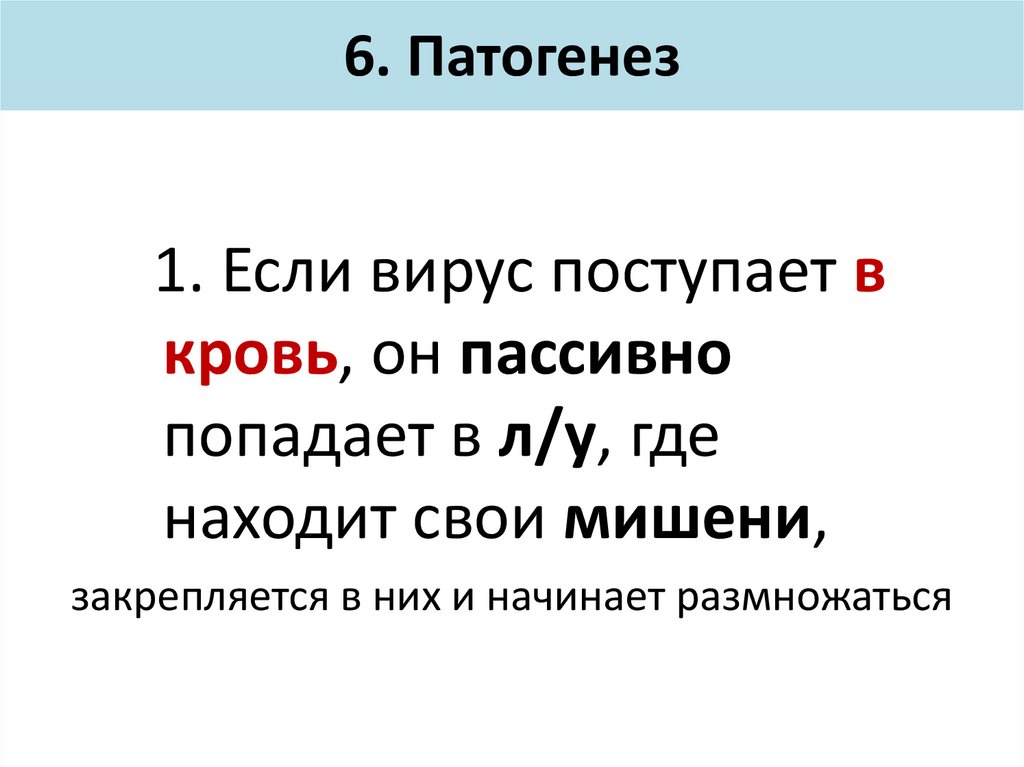 6. Патогенез

1. Если вирус поступает в кровь, он пассивно попадает в л/у, где находит свои мишени,

закрепляется в них и начинает размножаться